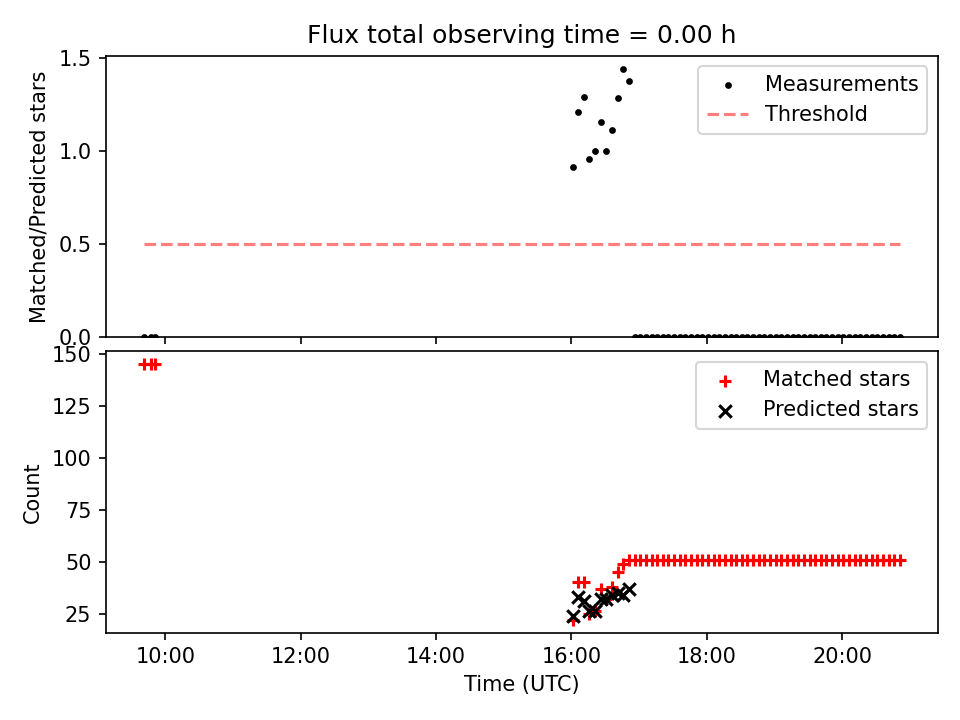 Flux total observing time = 0.00 h

Matched/Predicted stars

1.5
1.0
0.5
0.0

Measurements
Threshold

Count

150
125
100
75
50
25

Matched stars
Predicted stars

10:00
12:00
14:00
16:00
18:00
20:00

Time (UTC)